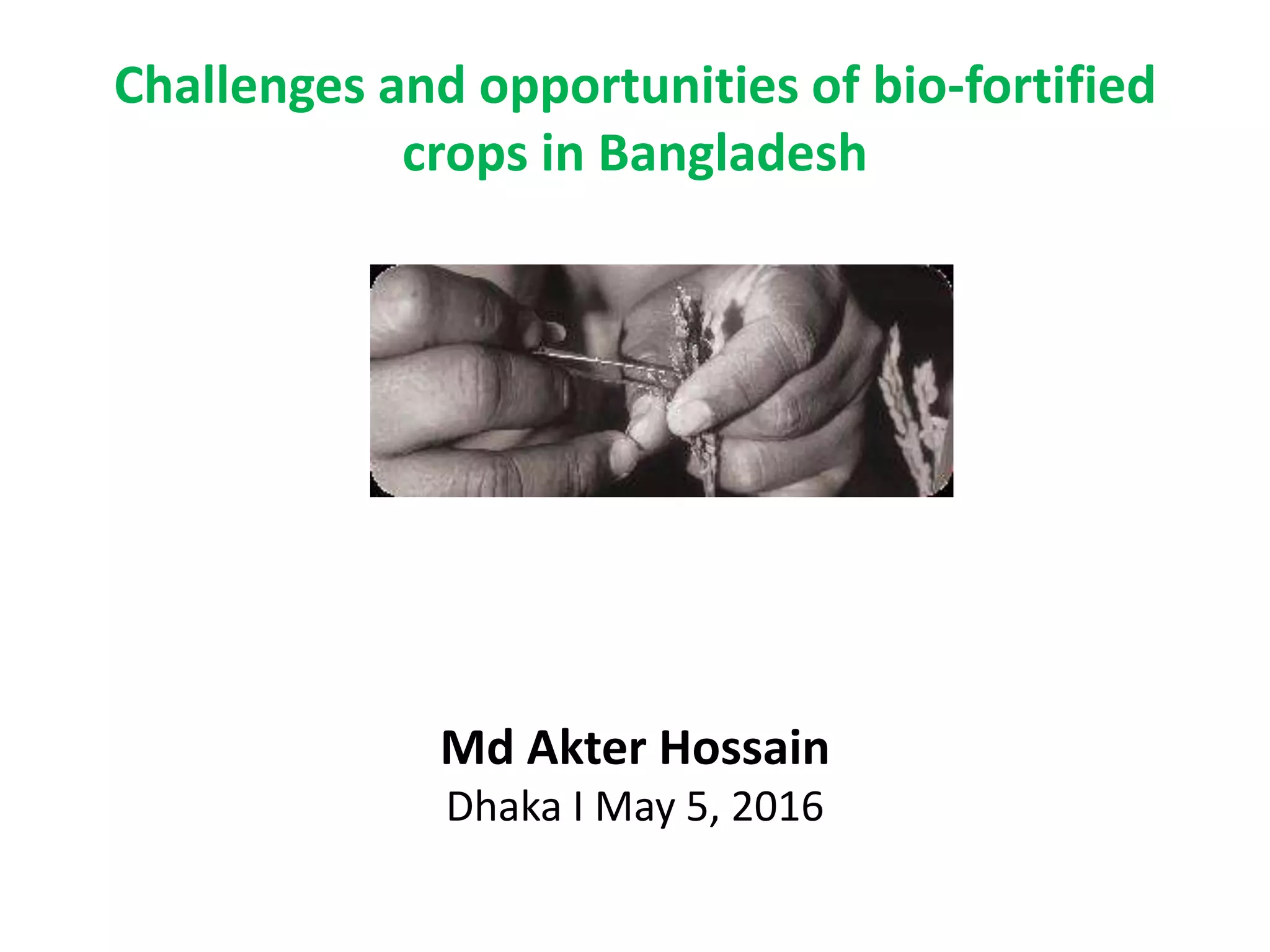 Challenges and opportunities of bio-fortified crops in Bangladesh

Md Akter Hossain
Dhaka I May 5, 2016